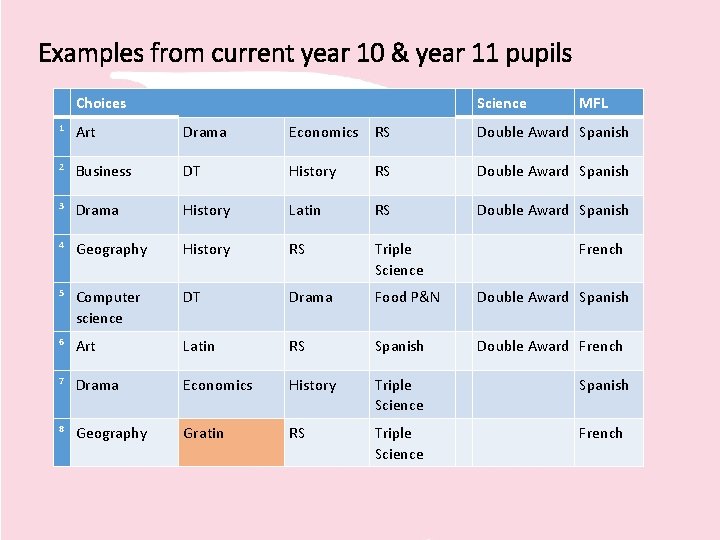 Examples from current year 10 & year 11 pupils

| | Choices | | | | | Science | MFL |
|---|---|---|---|---|---|---|---|
| 1 | Art | Drama | Economics | RS | | Double Award | Spanish |
| 2 | Business | DT | History | RS | | Double Award | Spanish |
| 3 | Drama | History | Latin | RS | | Double Award | Spanish |
| 4 | Geography | History | RS | Triple Science | | | French |
| 5 | Computer science | DT | Drama | Food P&N | | Double Award | Spanish |
| 6 | Art | Latin | RS | Spanish | | Double Award | French |
| 7 | Drama | Economics | History | Triple Science | | | Spanish |
| 8 | Geography | Gratin | RS | Triple Science | | | French |